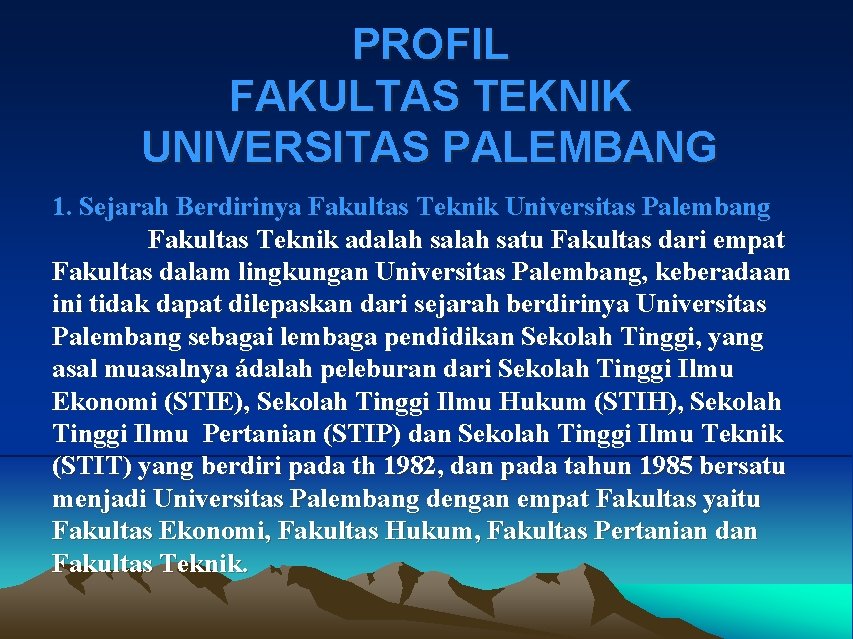 PROFIL
FAKULTAS TEKNIK
UNIVERSITAS PALEMBANG

1. Sejarah Berdirinya Fakultas Teknik Universitas Palembang

Fakultas Teknik adalah salah satu Fakultas dari empat Fakultas dalam lingkungan Universitas Palembang, keberadaan ini tidak dapat dilepaskan dari sejarah berdirinya Universitas Palembang sebagai lembaga pendidikan Sekolah Tinggi, yang asal muasalnya ádalah peleburan dari Sekolah Tinggi Ilmu Ekonomi (STIE), Sekolah Tinggi Ilmu Hukum (STIH), Sekolah Tinggi Ilmu Pertanian (STIP) dan Sekolah Tinggi Ilmu Teknik (STIT) yang berdiri pada th 1982, dan pada tahun 1985 bersatu menjadi Universitas Palembang dengan empat Fakultas yaitu Fakultas Ekonomi, Fakultas Hukum, Fakultas Pertanian dan Fakultas Teknik.